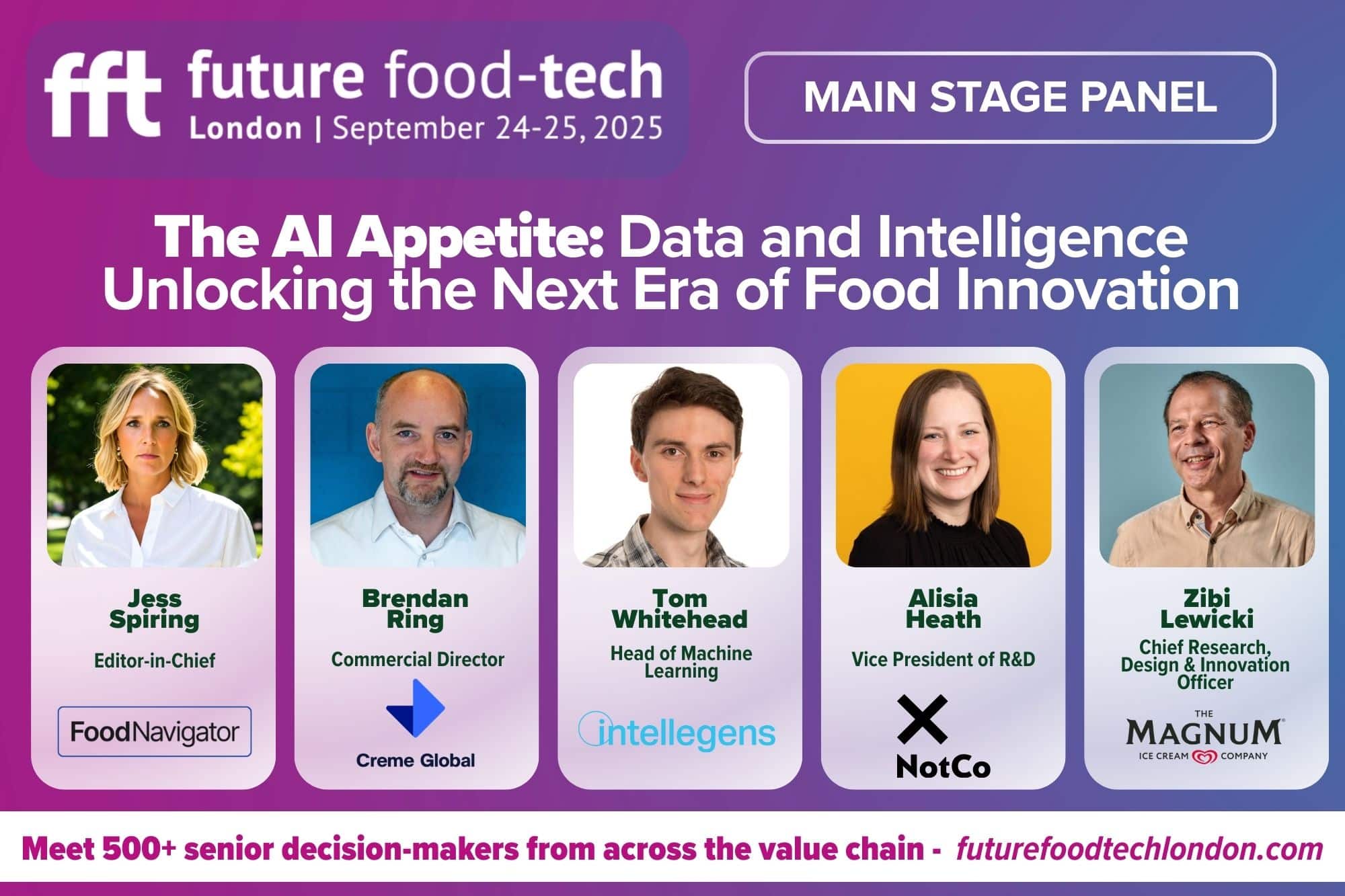 fft future food-tech
London | September 24-25, 2025

MAIN STAGE PANEL

The AI Appetite: Data and Intelligence Unlocking the Next Era of Food Innovation

Jess Spiring
Editor-in-Chief
FoodNavigator

Brendan Ring
Commercial Director
Creme Global

Tom Whitehead
Head of Machine Learning
intellegens

Alisia Heath
Vice President of R&D
NotCo

Zibi Lewicki
Chief Research, Design & Innovation Officer
THE MAGNUM ICE CREAM COMPANY

Meet 500+ senior decision-makers from across the value chain - futurefoodtechlondon.com